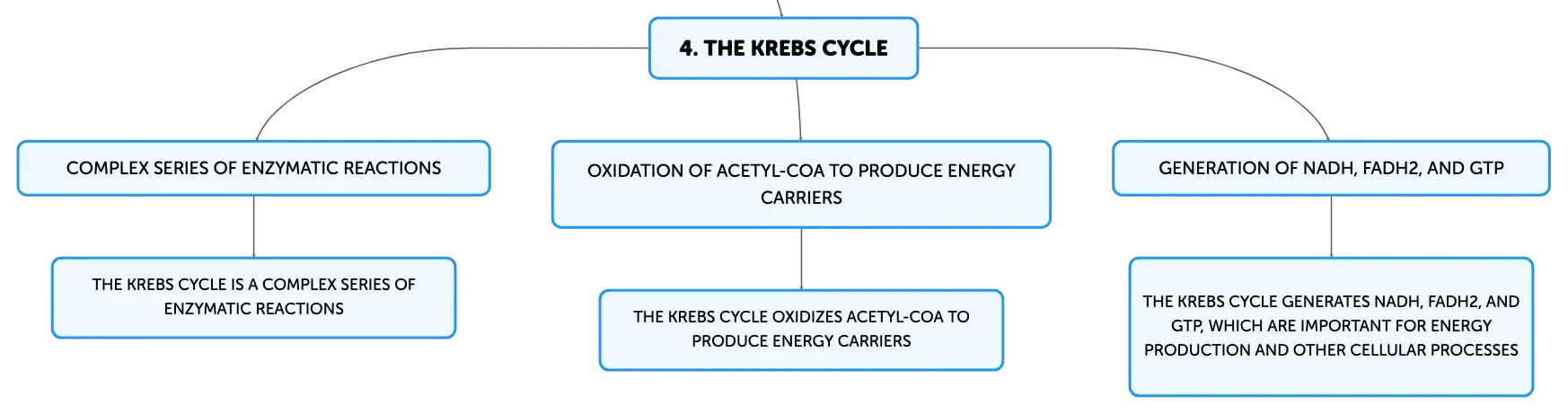 4. THE KREBS CYCLE

COMPLEX SERIES OF ENZYMATIC REACTIONS

THE KREBS CYCLE IS A COMPLEX SERIES OF ENZYMATIC REACTIONS

OXIDATION OF ACETYL-COA TO PRODUCE ENERGY CARRIERS

THE KREBS CYCLE OXIDIZES ACETYL-COA TO PRODUCE ENERGY CARRIERS

GENERATION OF NADH, FADH2, AND GTP

THE KREBS CYCLE GENERATES NADH, FADH2, AND GTP, WHICH ARE IMPORTANT FOR ENERGY PRODUCTION AND OTHER CELLULAR PROCESSES